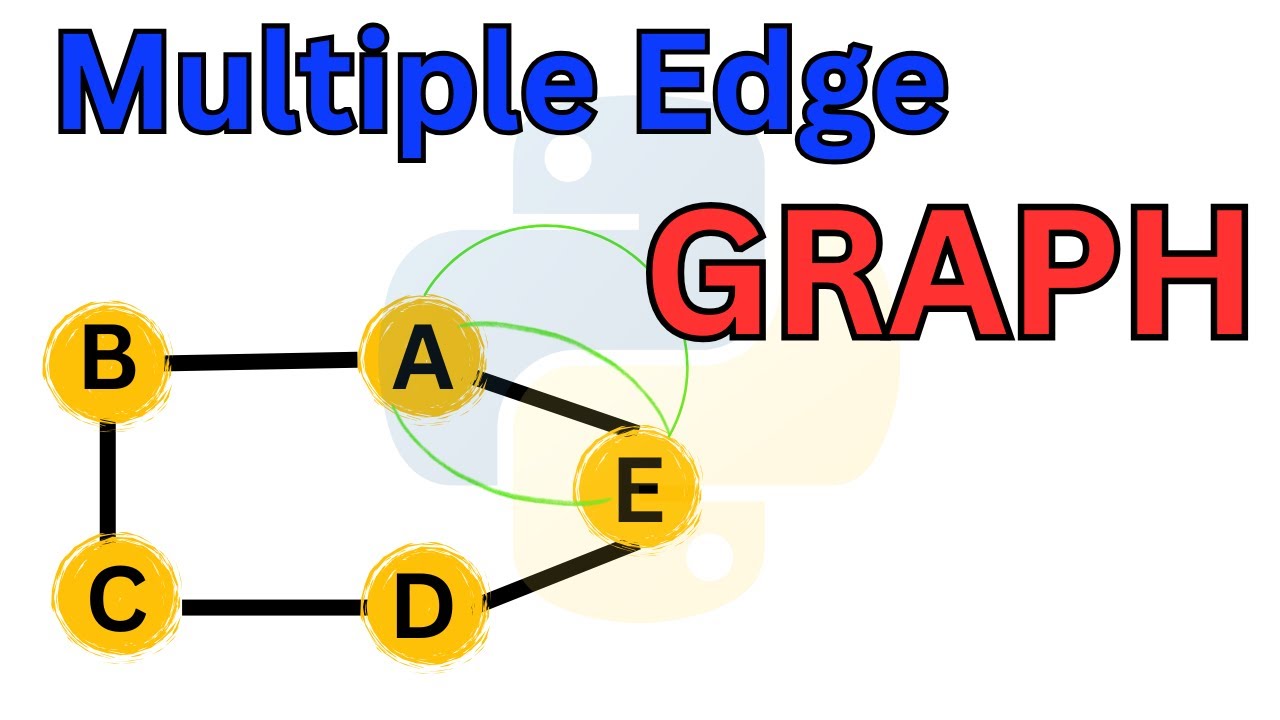 Multiple Edge
GRAPH
B
A
E
C
D